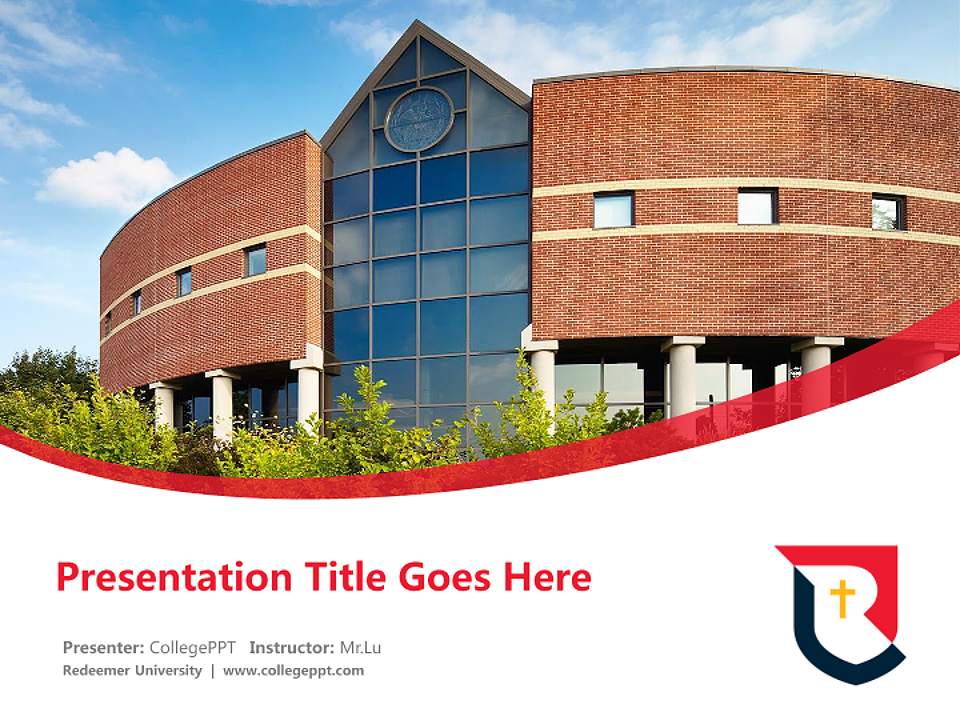 Presentation Title Goes Here

Presenter: CollegePPT Instructor: Mr.Lu
Redeemer University | www.collegeppt.com